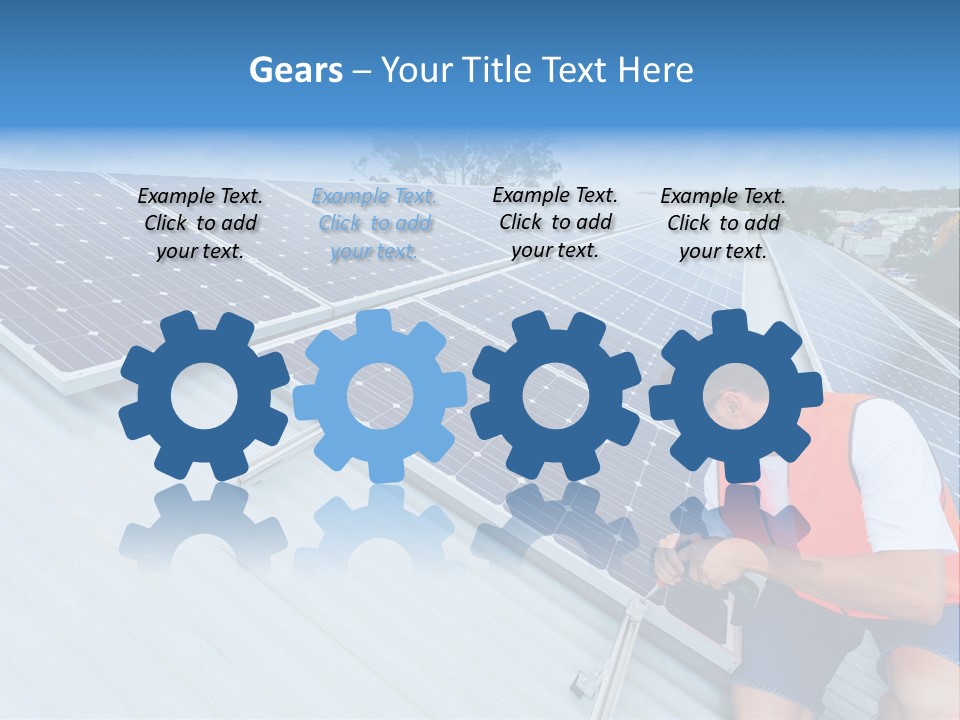 Gears – Your Title Text Here

Example Text. Click to add your text.

Example Text. Click to add your text.

Example Text. Click to add your text.

Example Text. Click to add your text.